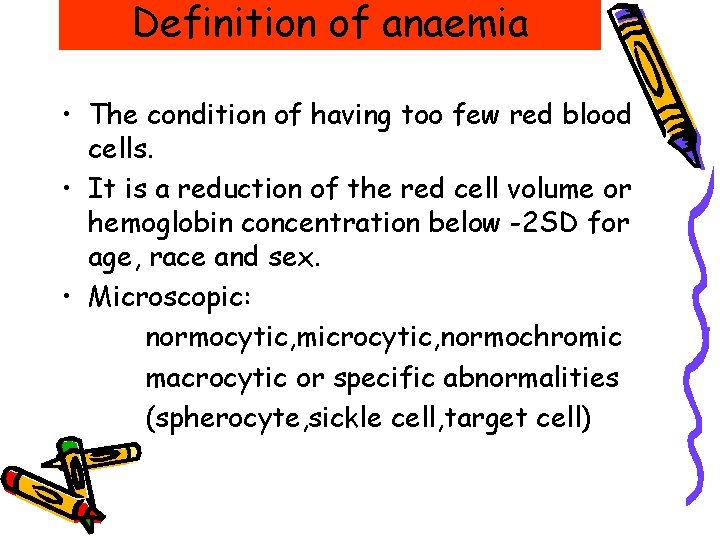 Definition of anaemia

• The condition of having too few red blood cells.
• It is a reduction of the red cell volume or hemoglobin concentration below -2SD for age, race and sex.
• Microscopic:

normocytic,microcytic,normochromic
macrocytic or specific abnormalities
(spherocyte,sickle cell,target cell)